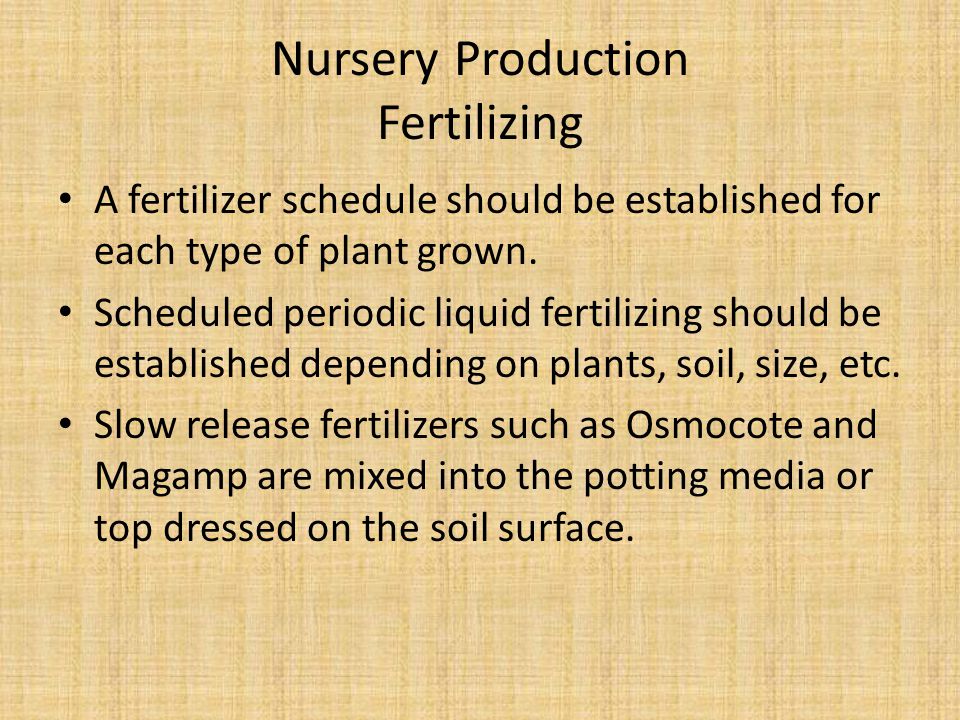 Nursery Production
Fertilizing

• A fertilizer schedule should be established for each type of plant grown.
• Scheduled periodic liquid fertilizing should be established depending on plants, soil, size, etc.
• Slow release fertilizers such as Osmocote and Magamp are mixed into the potting media or top dressed on the soil surface.